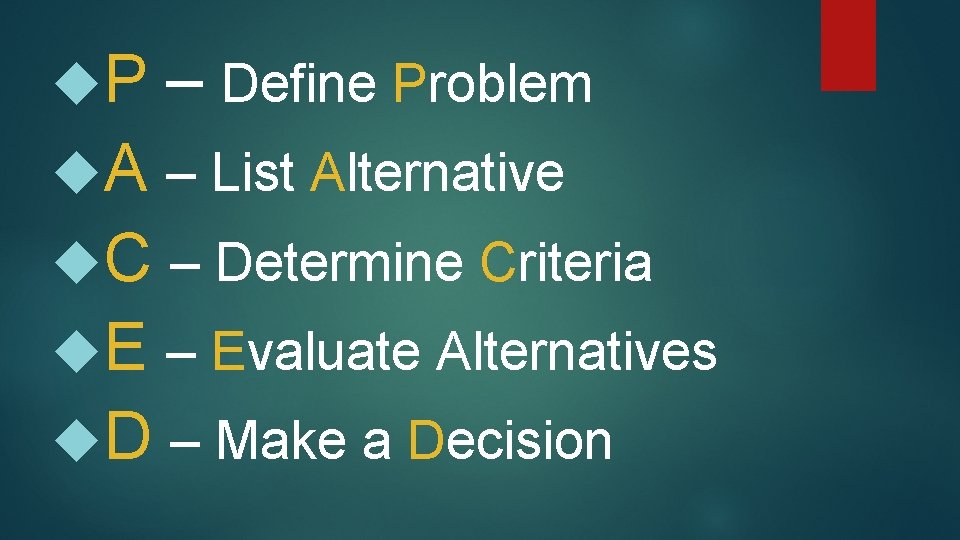 P – Define Problem

A – List Alternative

C – Determine Criteria

E – Evaluate Alternatives

D – Make a Decision